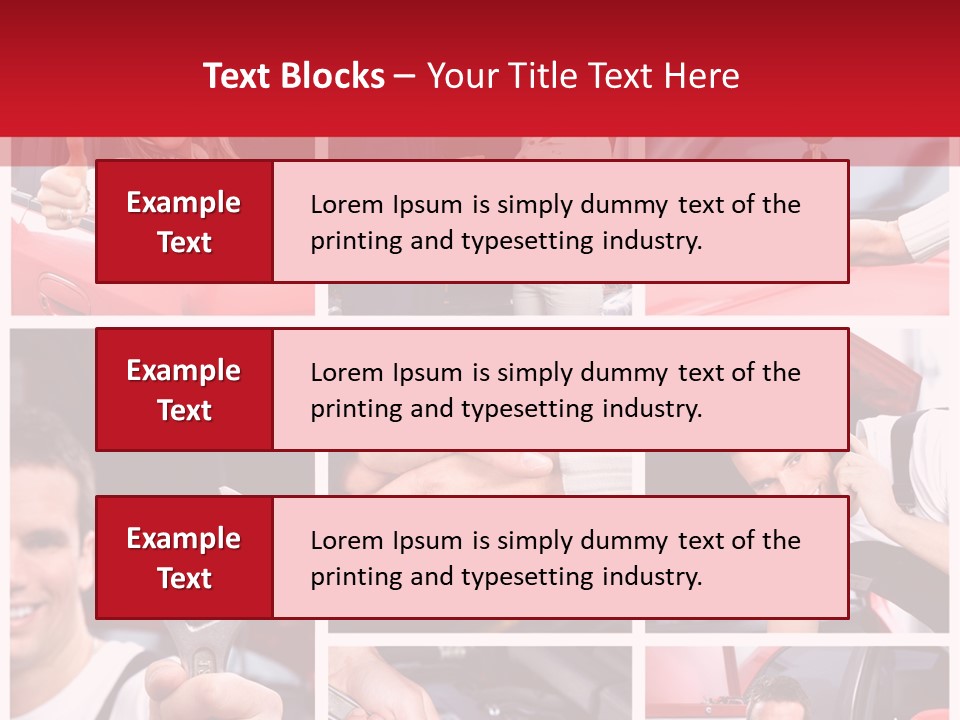 Text Blocks – Your Title Text Here

Example Text

Lorem Ipsum is simply dummy text of the printing and typesetting industry.

Example Text

Lorem Ipsum is simply dummy text of the printing and typesetting industry.

Example Text

Lorem Ipsum is simply dummy text of the printing and typesetting industry.